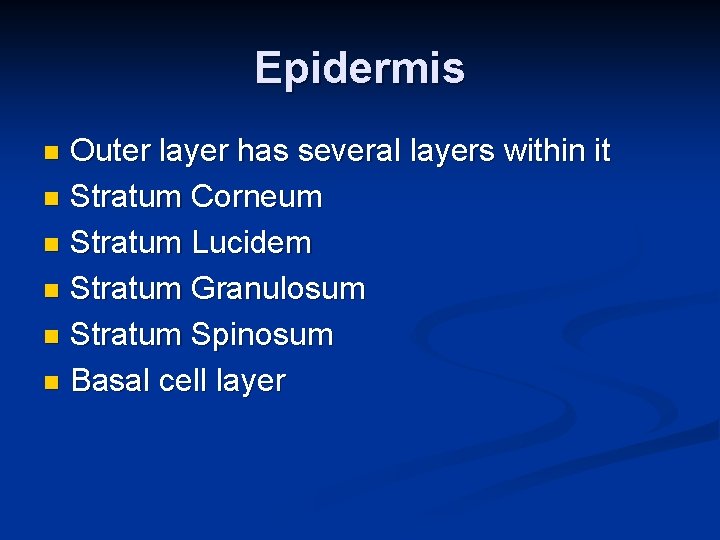 Epidermis

- Outer layer has several layers within it
- Stratum Corneum
- Stratum Lucidem
- Stratum Granulosum
- Stratum Spinosum
- Basal cell layer